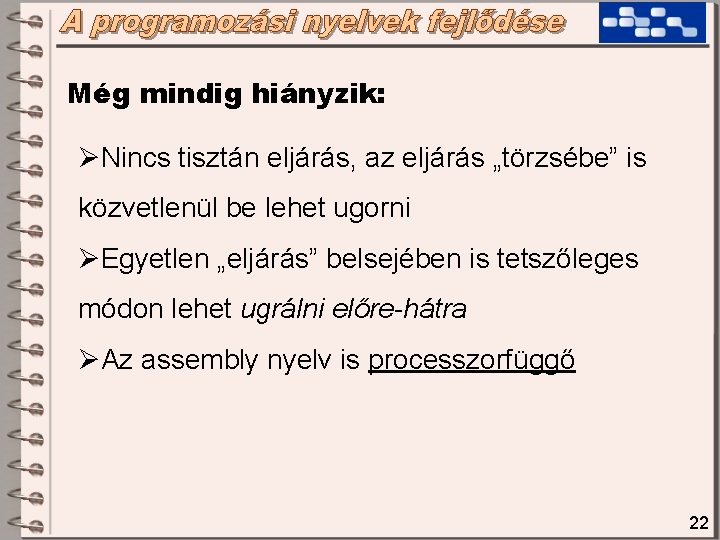 A programozási nyelvek fejlődése

Még mindig hiányzik:

➢Nincs tisztán eljárás, az eljárás „törzsébe” is közvetlenül be lehet ugorni

➢Egyetlen „eljárás” belsejében is tetszőleges módon lehet ugrálni előre-hátra

➢Az assembly nyelv is processzorfüggő

22